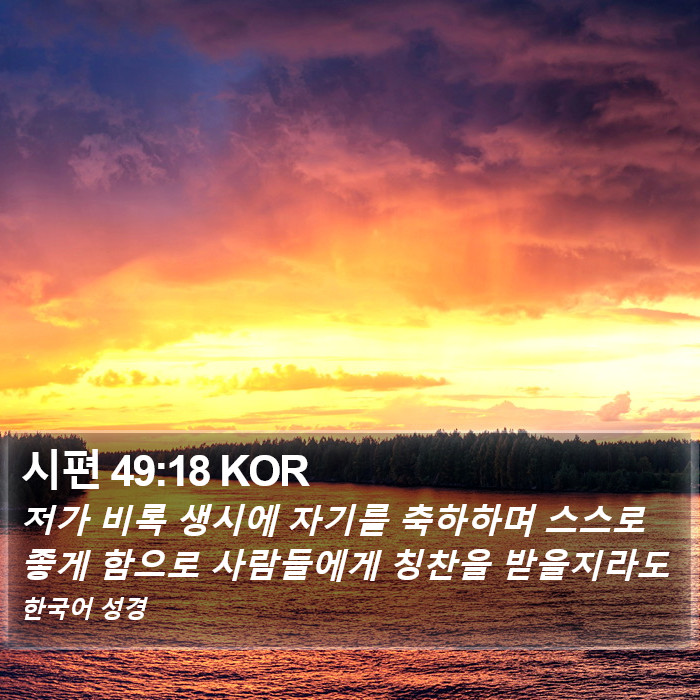 시편 49:18 KOR

저가 비록 생시에 자기를 축하하며 스스로 좋게 함으로 사람들에게 칭찬을 받을지라도

한국어 성경